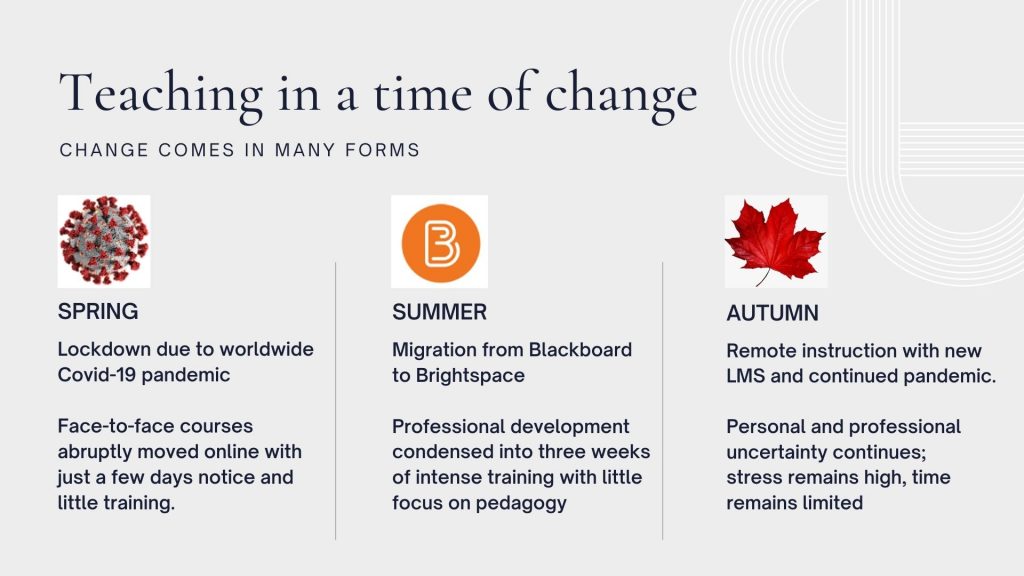 Teaching in a time of change

CHANGE COMES IN MANY FORMS

SPRING

Lockdown due to worldwide Covid-19 pandemic

Face-to-face courses abruptly moved online with just a few days notice and little training.

SUMMER

Migration from Blackboard to Brightspace

Professional development condensed into three weeks of intense training with little focus on pedagogy

AUTUMN

Remote instruction with new LMS and continued pandemic.

Personal and professional uncertainty continues; stress remains high, time remains limited